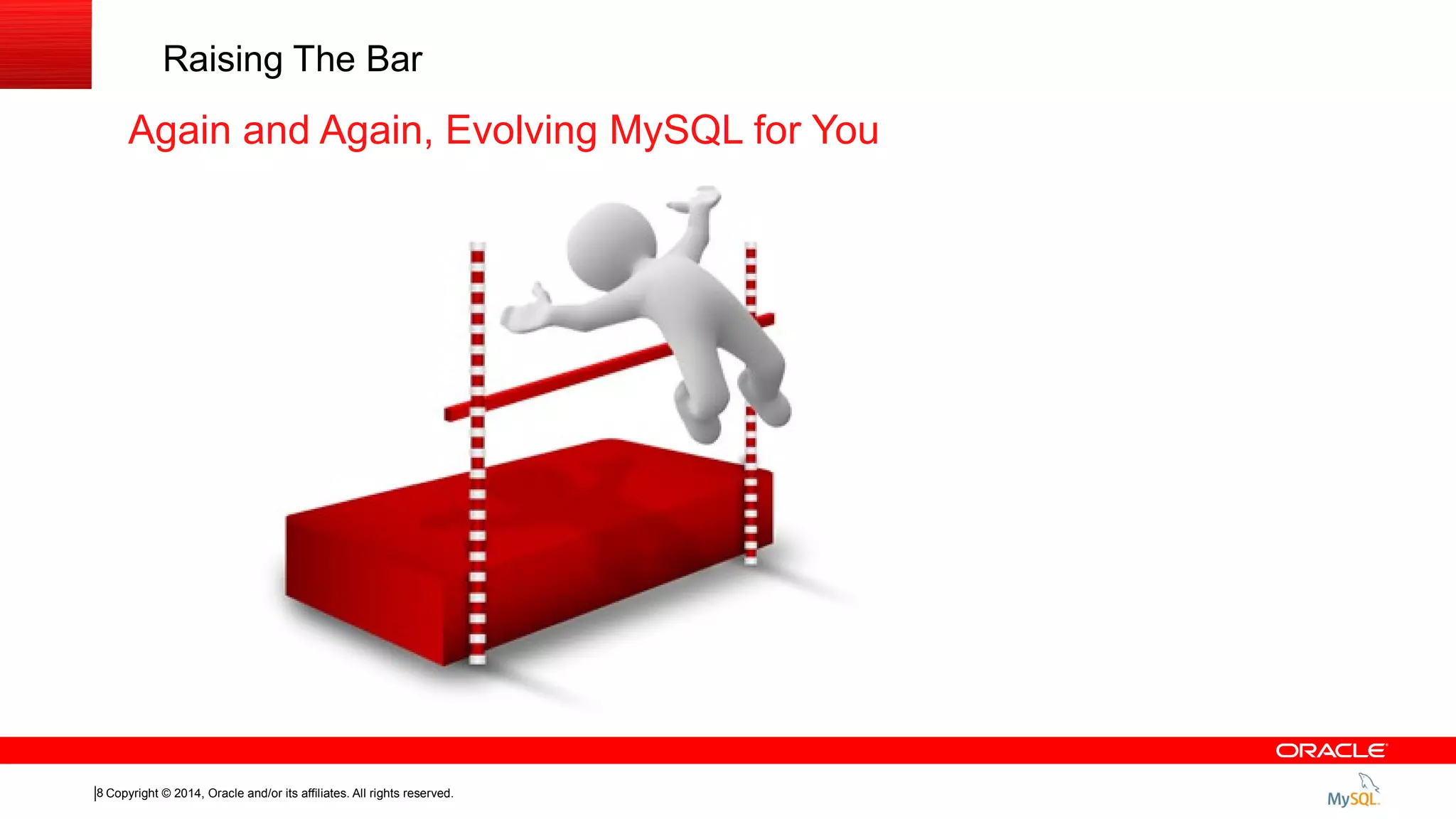 Raising The Bar

Again and Again, Evolving MySQL for You

ORACLE

8 Copyright © 2014, Oracle and/or its affiliates. All rights reserved.

MySQL